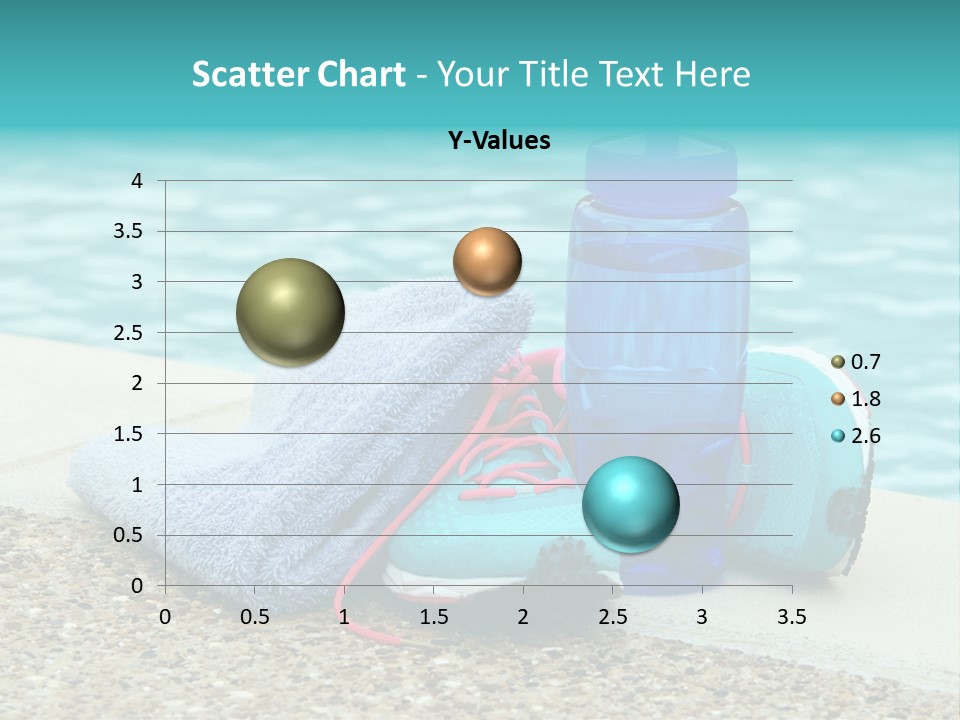 Scatter Chart - Your Title Text Here

Y-Values

4
3.5
3
2.5
2
1.5
1
0.5
0

0 0.5 1 1.5 2 2.5 3 3.5

0.7
1.8
2.6